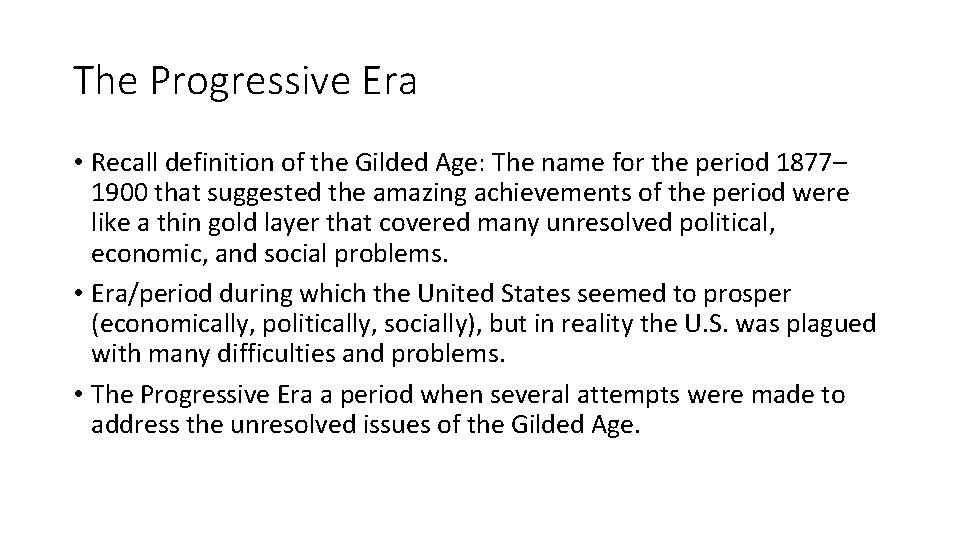 The Progressive Era

• Recall definition of the Gilded Age: The name for the period 1877–1900 that suggested the amazing achievements of the period were like a thin gold layer that covered many unresolved political, economic, and social problems.
• Era/period during which the United States seemed to prosper (economically, politically, socially), but in reality the U.S. was plagued with many difficulties and problems.
• The Progressive Era a period when several attempts were made to address the unresolved issues of the Gilded Age.